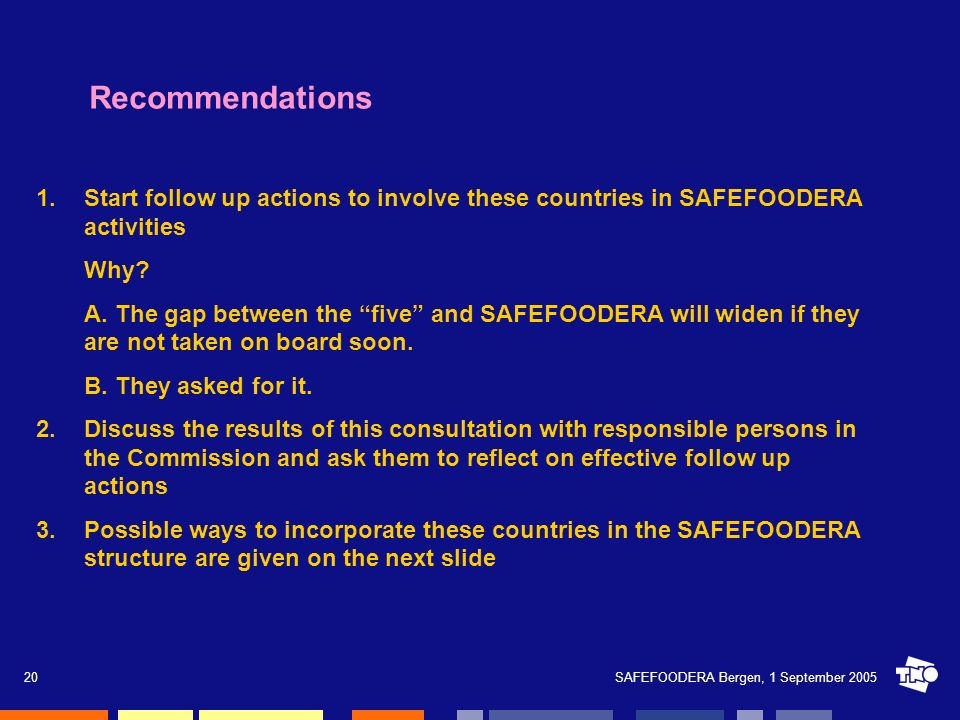 Recommendations

1. Start follow up actions to involve these countries in SAFEFOODERA activities

Why?

A. The gap between the “five” and SAFEFOODERA will widen if they are not taken on board soon.

B. They asked for it.

2. Discuss the results of this consultation with responsible persons in the Commission and ask them to reflect on effective follow up actions

3. Possible ways to incorporate these countries in the SAFEFOODERA structure are given on the next slide

20

SAFEFOODERA Bergen, 1 September 2005

TNO